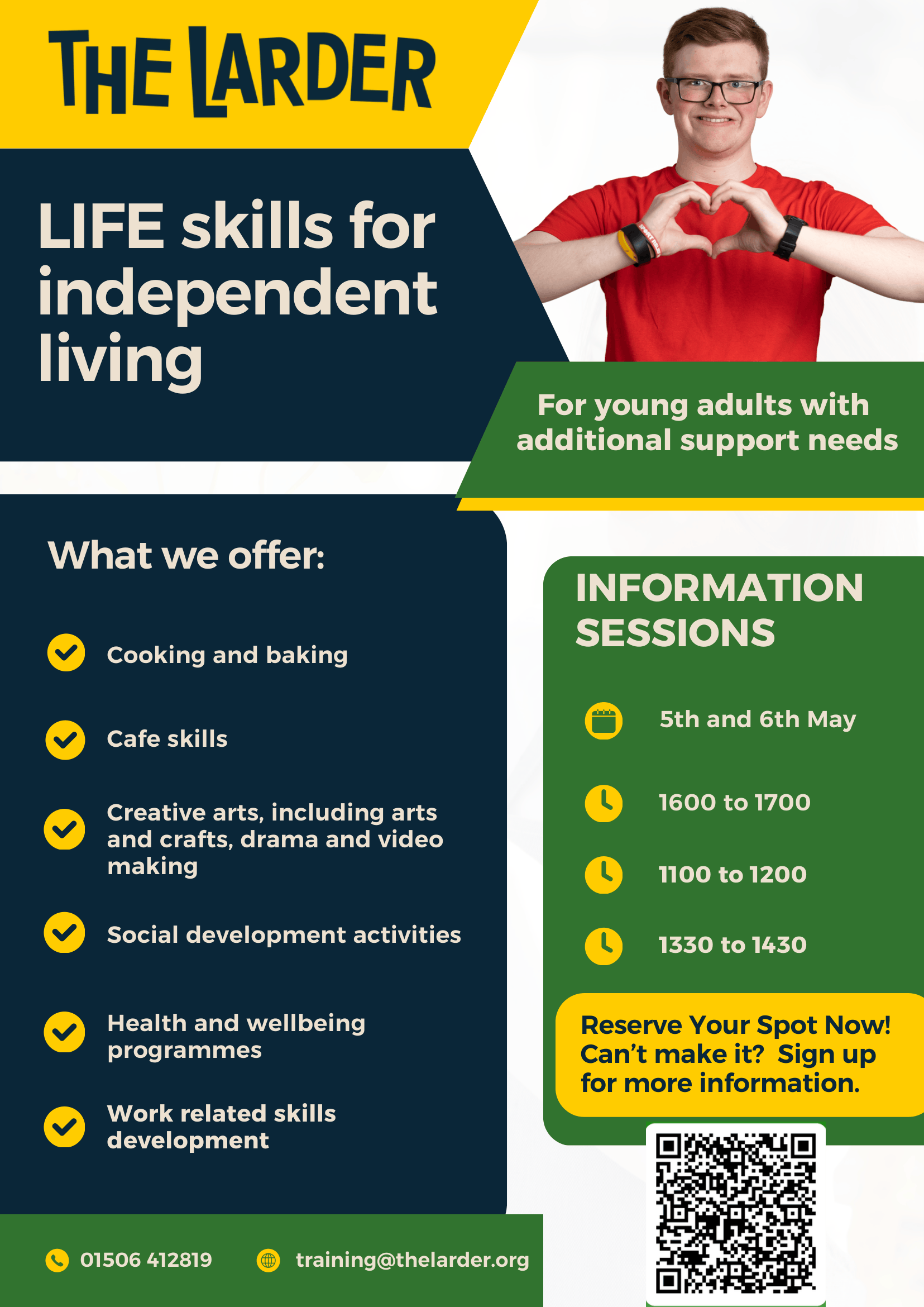 THE LARDER

LIFE skills for independent living

For young adults with additional support needs

What we offer:

Cooking and baking

Cafe skills

Creative arts, including arts and crafts, drama and video making

Social development activities

Health and wellbeing programmes

Work related skills development

INFORMATION SESSIONS

5th and 6th May

1600 to 1700

1100 to 1200

1330 to 1430

Reserve Your Spot Now! Can't make it? Sign up for more information.

01506 412819

training@thelarder.org